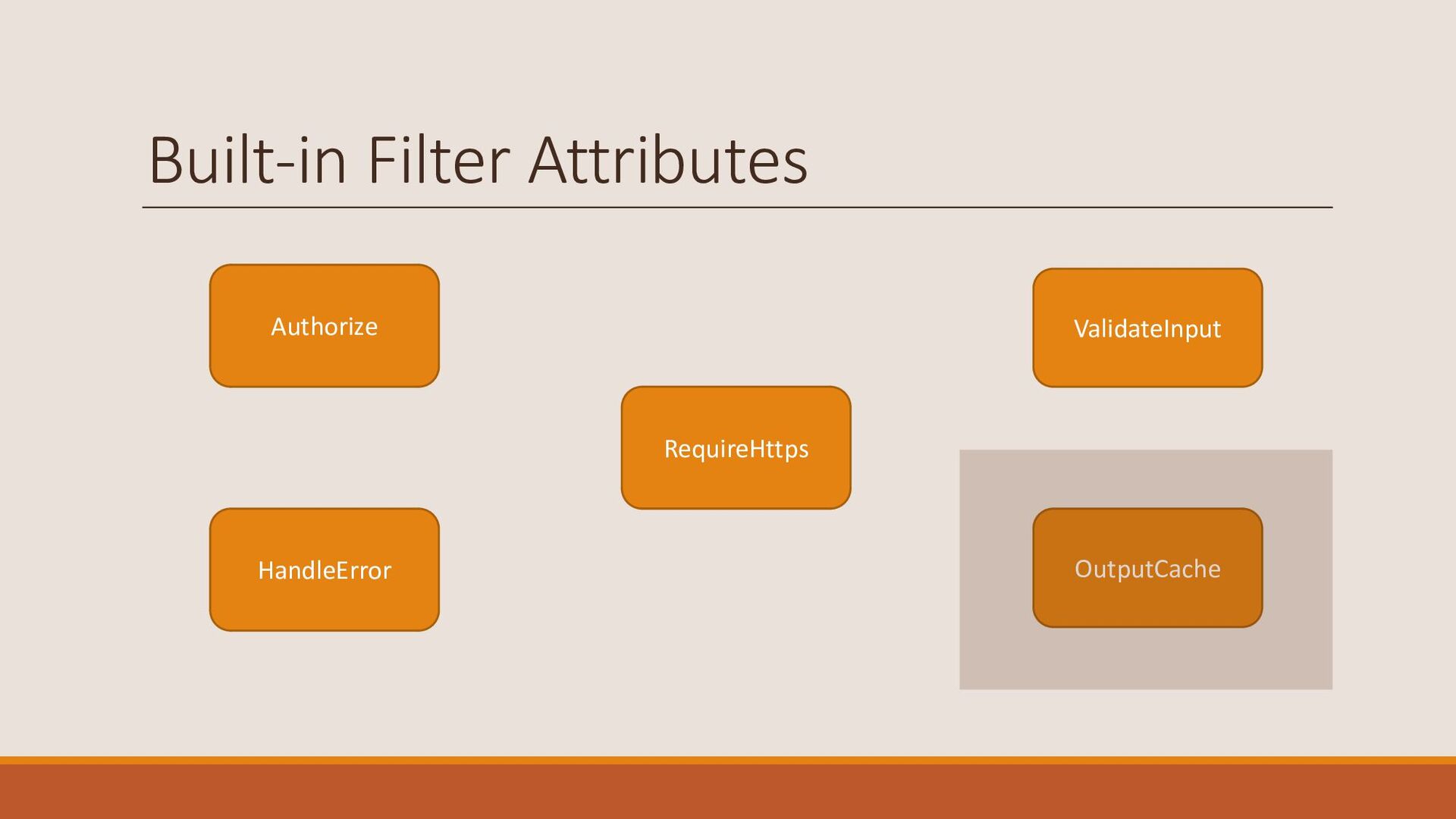 Built-in Filter Attributes

Authorize

ValidateInput

RequireHttps

HandleError

OutputCache